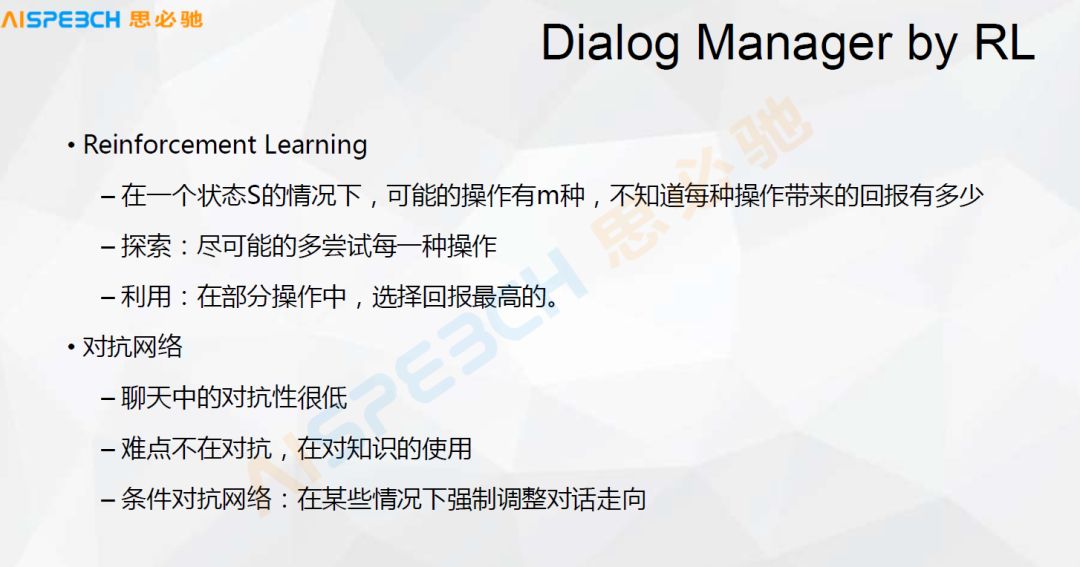 AISPEECH 思必驰

Dialog Manager by RL

• Reinforcement Learning

– 在一个状态S的情况下，可能的操作有m种，不知道每种操作带来的回报有多少

– 探索：尽可能的多尝试每一种操作

– 利用：在部分操作中，选择回报最高的。

• 对抗网络

– 聊天中的对抗性很低

– 难点不在对抗，在对知识的使用

– 条件对抗网络：在某些情况下强制调整对话走向

AISPEECH 思必驰